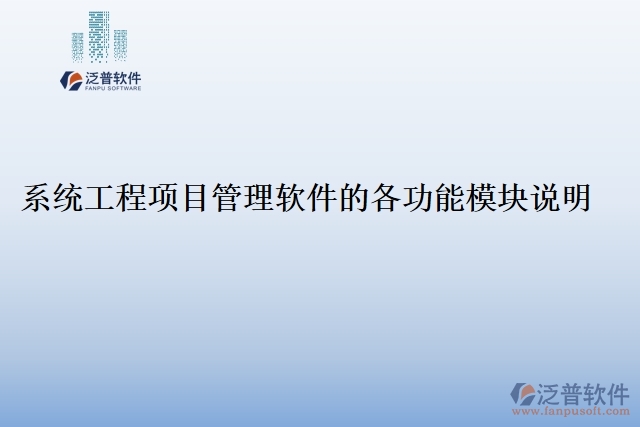 泛普软件
FANPU SOFTWARE

系统工程项目管理软件的各功能模块说明

泛普软件
www.fanpusoft.com